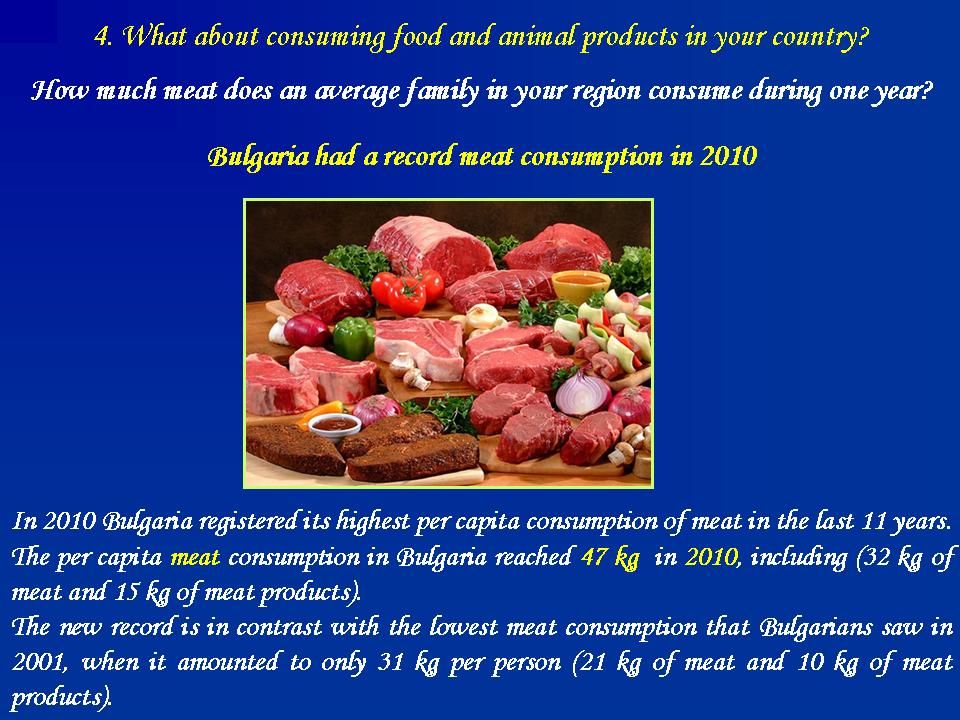 4. What about consuming food and animal products in your country?

How much meat does an average family in your region consume during one year?

Bulgaria had a record meat consumption in 2010

In 2010 Bulgaria registered its highest per capita consumption of meat in the last 11 years. The per capita meat consumption in Bulgaria reached 47 kg in 2010, including (32 kg of meat and 15 kg of meat products).
The new record is in contrast with the lowest meat consumption that Bulgarians saw in 2001, when it amounted to only 31 kg per person (21 kg of meat and 10 kg of meat products).